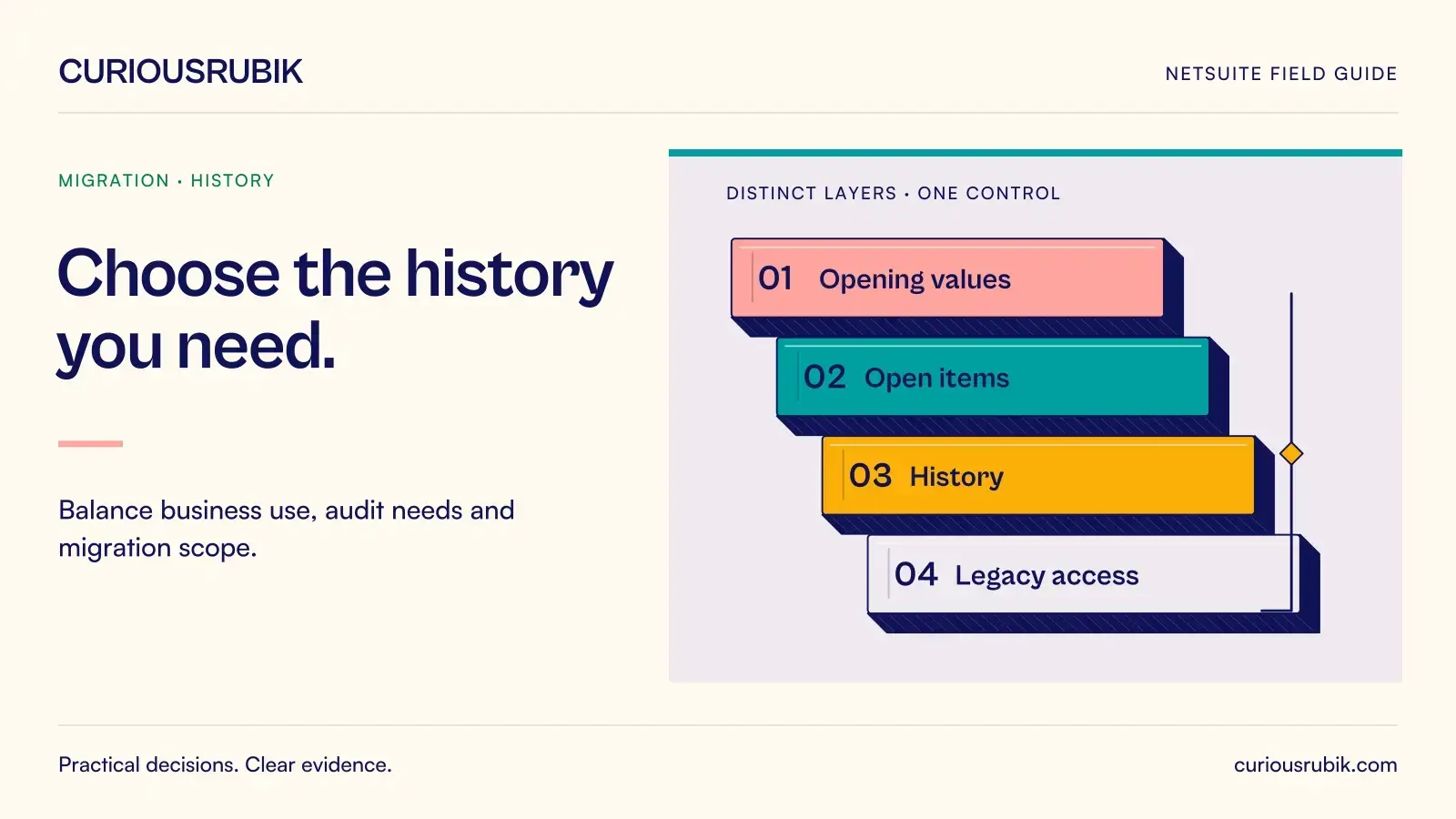 CURIOUSRUBIK

NETSUITE FIELD GUIDE

MIGRATION • HISTORY

Choose the history you need.

Balance business use, audit needs and migration scope.

DISTINCT LAYERS • ONE CONTROL

01 Opening values

02 Open items

03 History

04 Legacy access

Practical decisions. Clear evidence.

curiousrubik.com